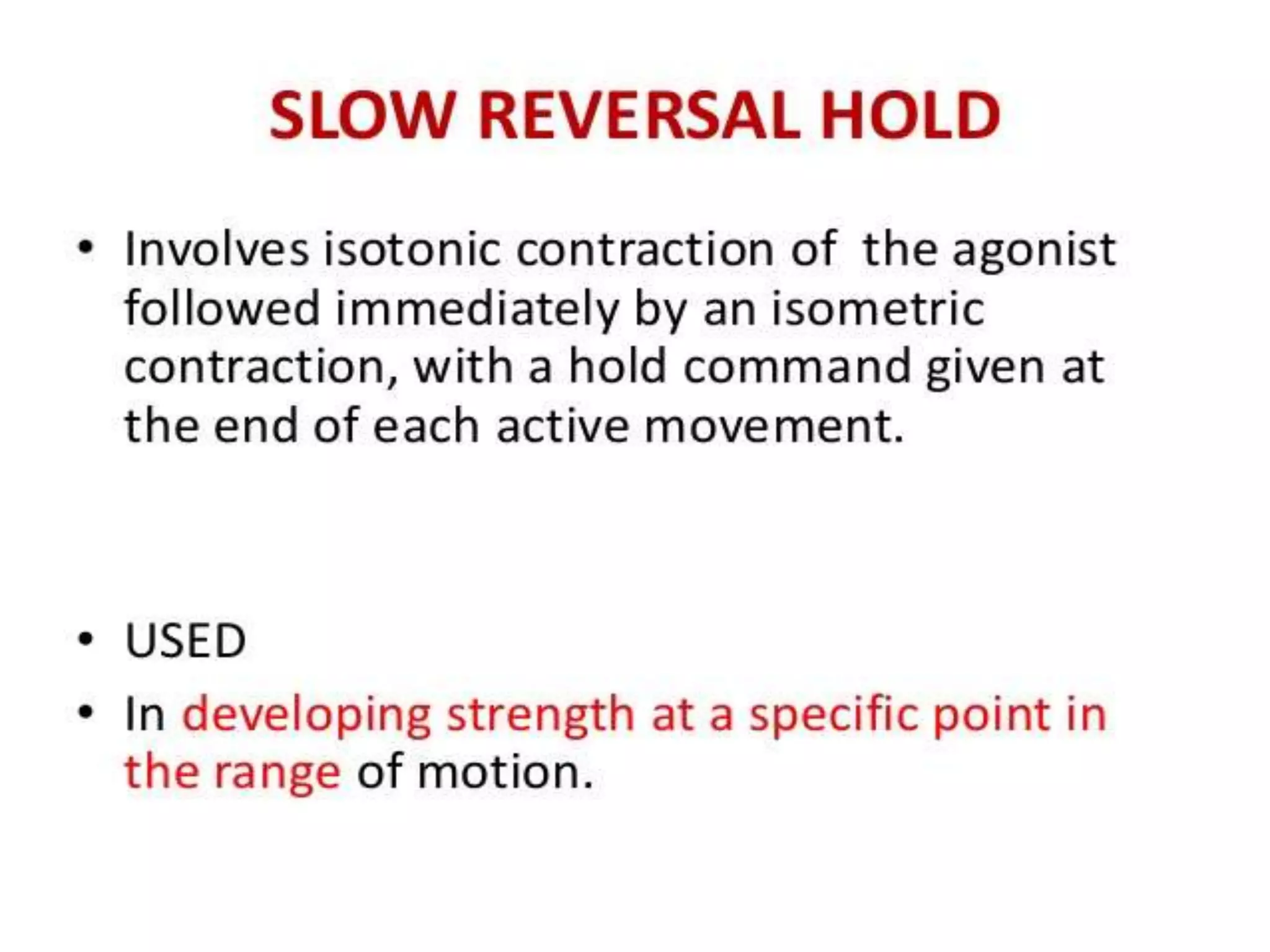 SLOW REVERSAL HOLD

• Involves isotonic contraction of the agonist followed immediately by an isometric contraction, with a hold command given at the end of each active movement.

• USED
• In developing strength at a specific point in the range of motion.